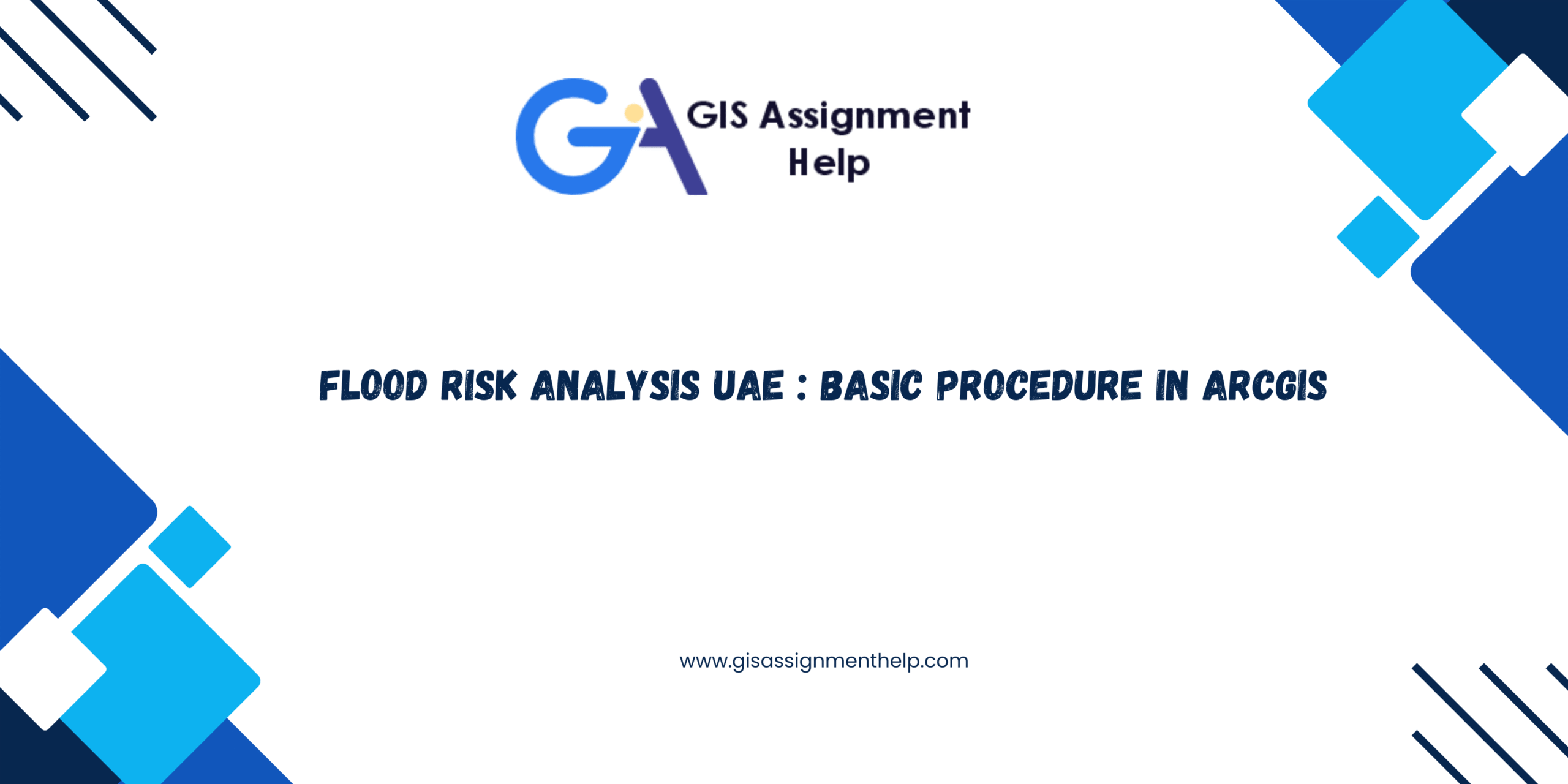 GA

GIS Assignment Help

FLOOD RISK ANALYSIS UAE : BASIC PROCEDURE IN ARCGIS

www.gisassignmenthelp.com